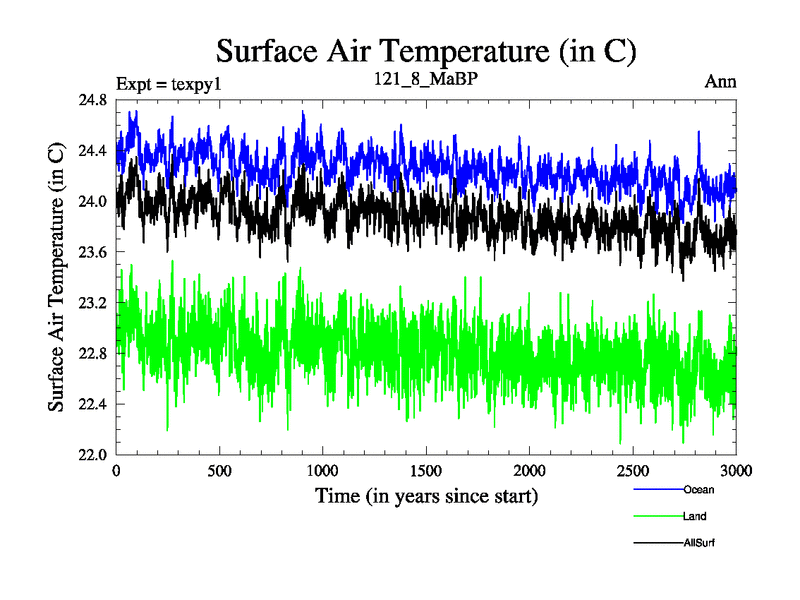 Surface Air Temperature (in C)

Expt = texpy1

121_8_MaBP

Ann

Surface Air Temperature (in C)

24.8
24.4
24.0
23.6
23.2
22.8
22.4
22.0

0
500
1000
1500
2000
2500
3000

Time (in years since start)

Ocean
Land
AllSurf